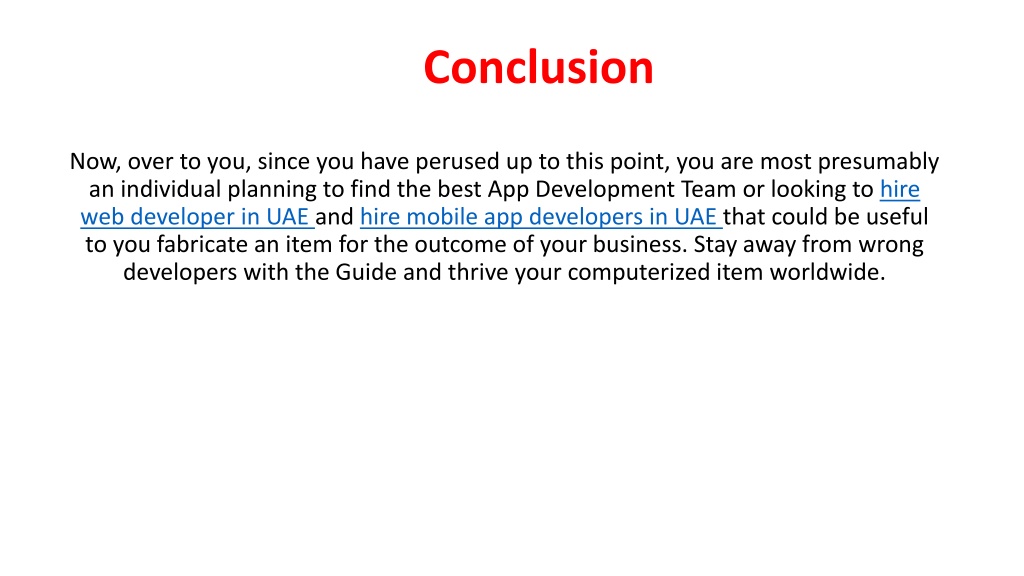 Conclusion

Now, over to you, since you have perused up to this point, you are most presumably an individual planning to find the best App Development Team or looking to hire web developer in UAE and hire mobile app developers in UAE that could be useful to you fabricate an item for the outcome of your business. Stay away from wrong developers with the Guide and thrive your computerized item worldwide.